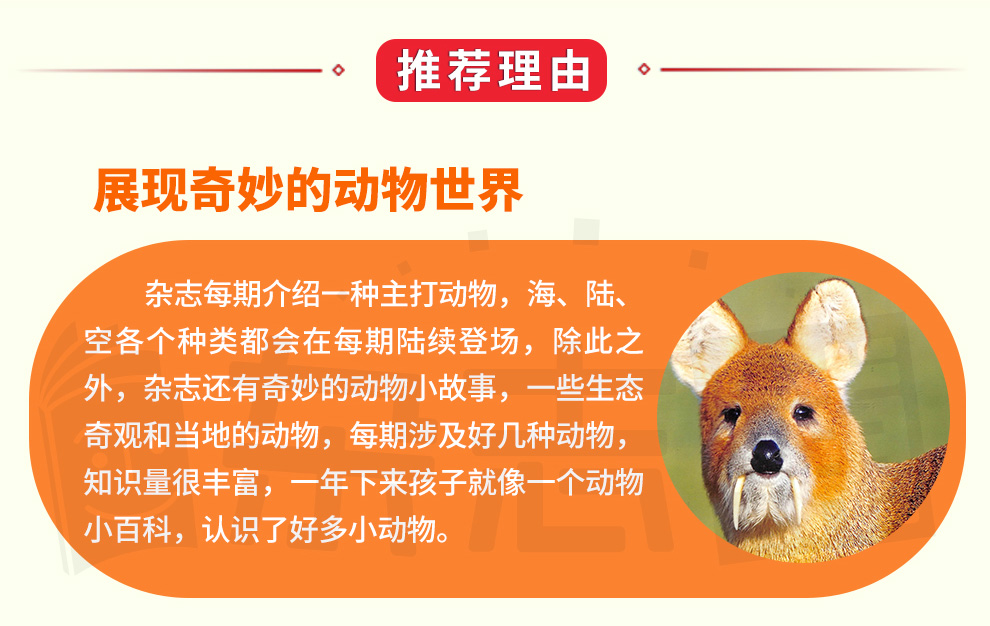 推荐理由

展现奇妙的动物世界

杂志每期介绍一种主打动物，海、陆、空各个种类都会在每期陆续登场，除此之外，杂志还有奇妙的动物小故事，一些生态奇观和当地的动物，每期涉及好几种动物，知识量很丰富，一年下来孩子就像一个动物小百科，认识了好多小动物。